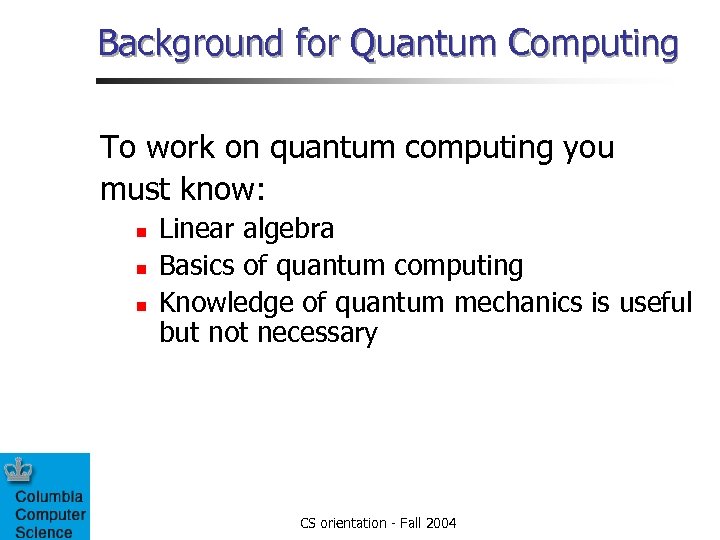 Background for Quantum Computing

To work on quantum computing you must know:

- Linear algebra
- Basics of quantum computing
- Knowledge of quantum mechanics is useful but not necessary

Columbia Computer Science

CS orientation - Fall 2004